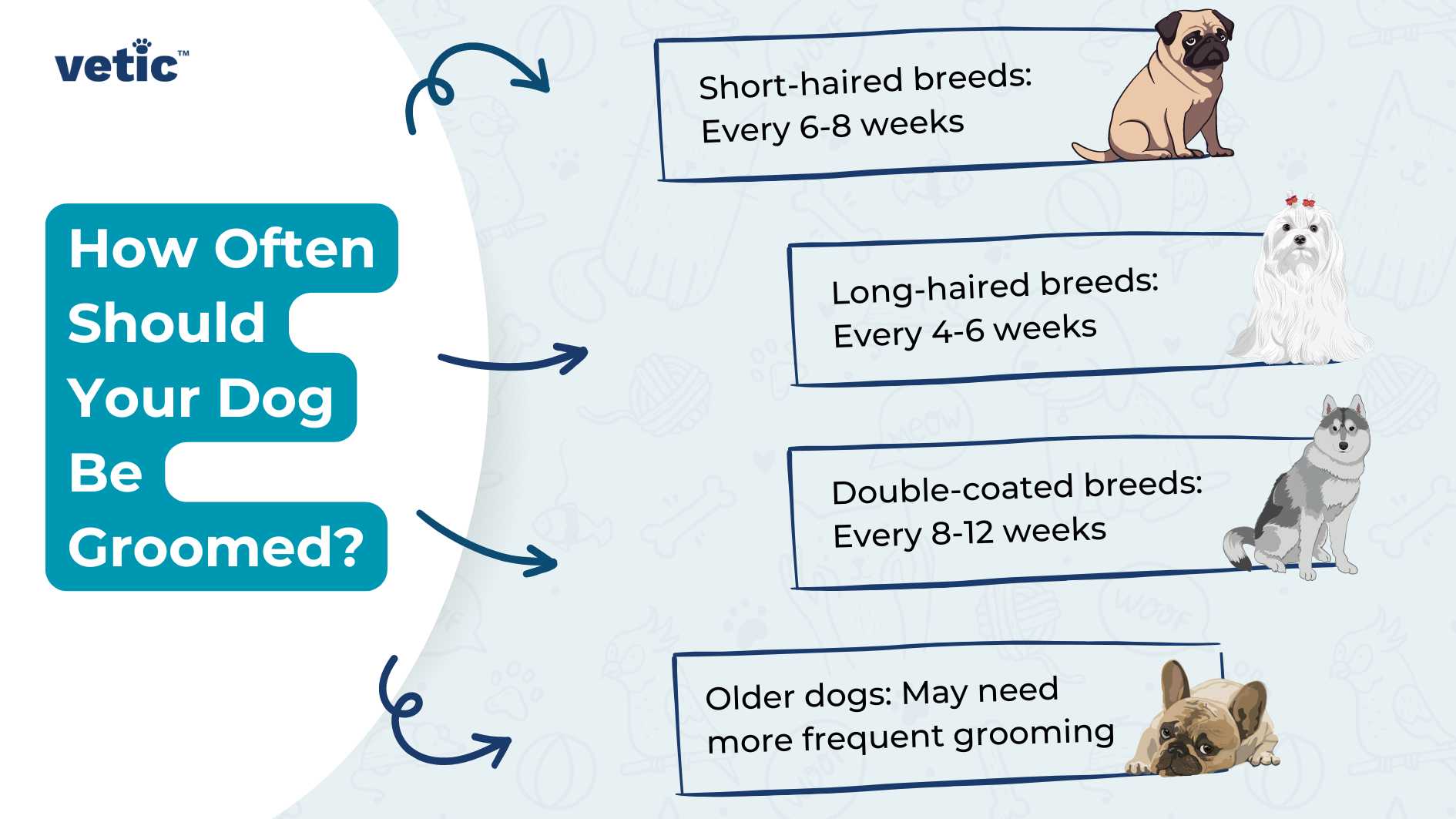 vetic™

How Often Should Your Dog Be Groomed?

Short-haired breeds: Every 6-8 weeks

Long-haired breeds: Every 4-6 weeks

Double-coated breeds: Every 8-12 weeks

Older dogs: May need more frequent grooming